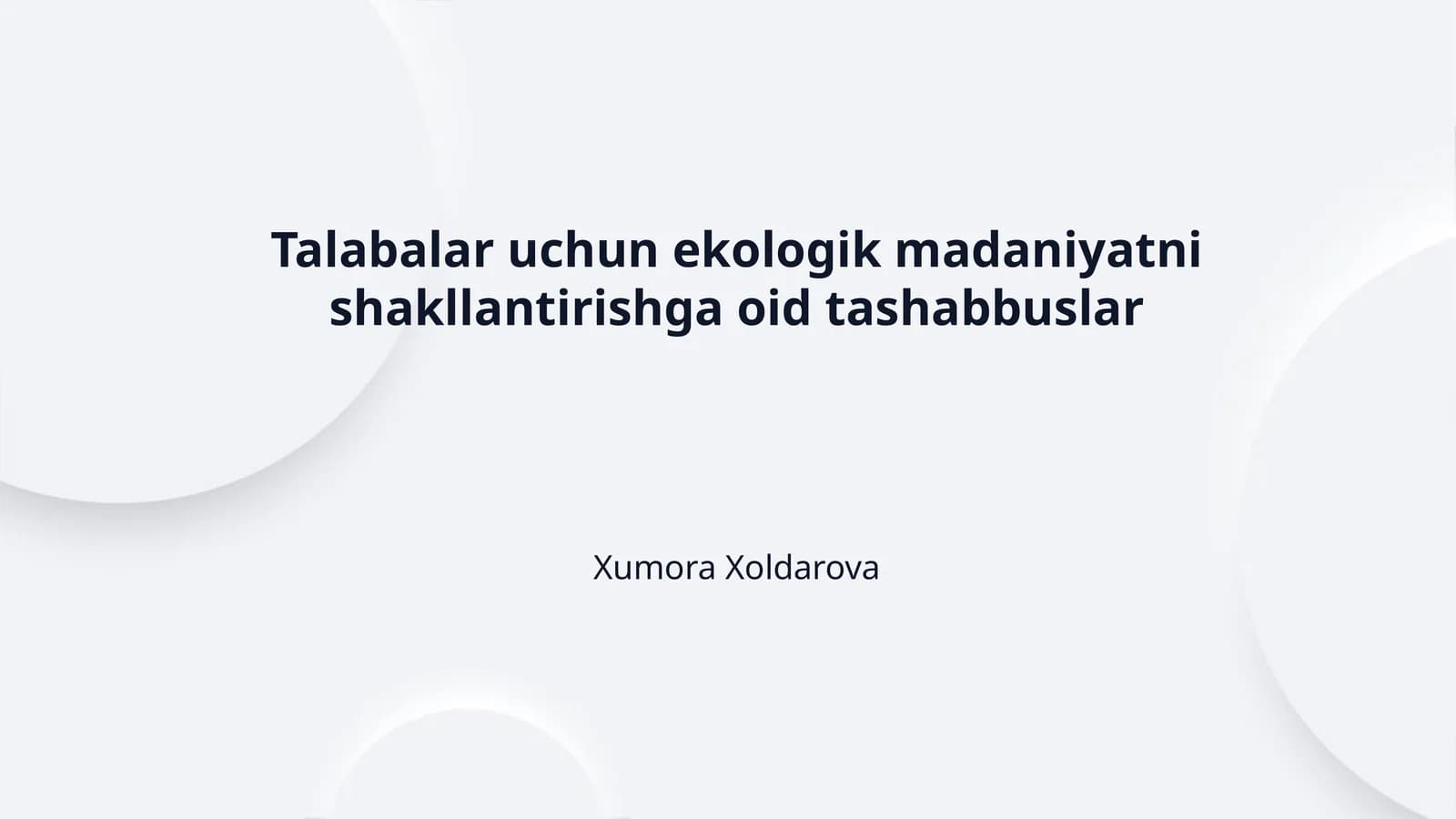 Talabalar uchun ekologik madaniyatni shakllantirishga oid tashabbuslar

Xumora Xoldarova